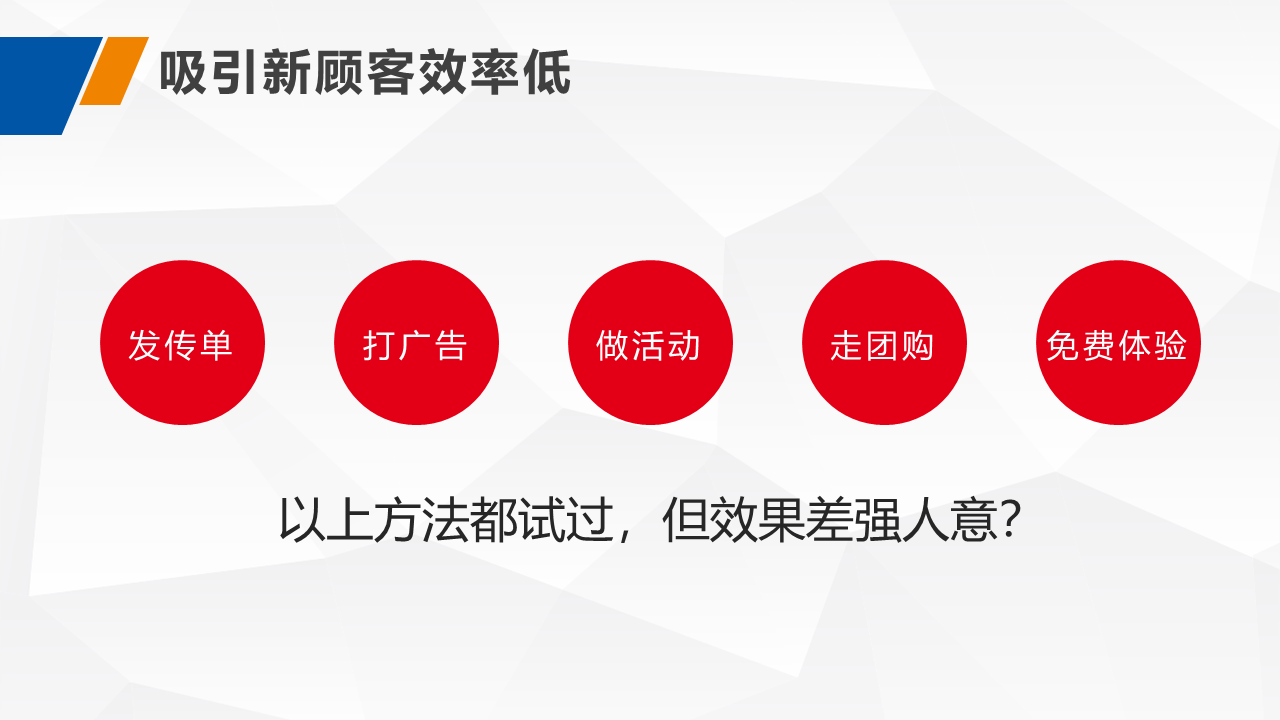 吸引新顾客效率低

发传单

打广告

做活动

走团购

免费体验

以上方法都试过，但效果差强人意?